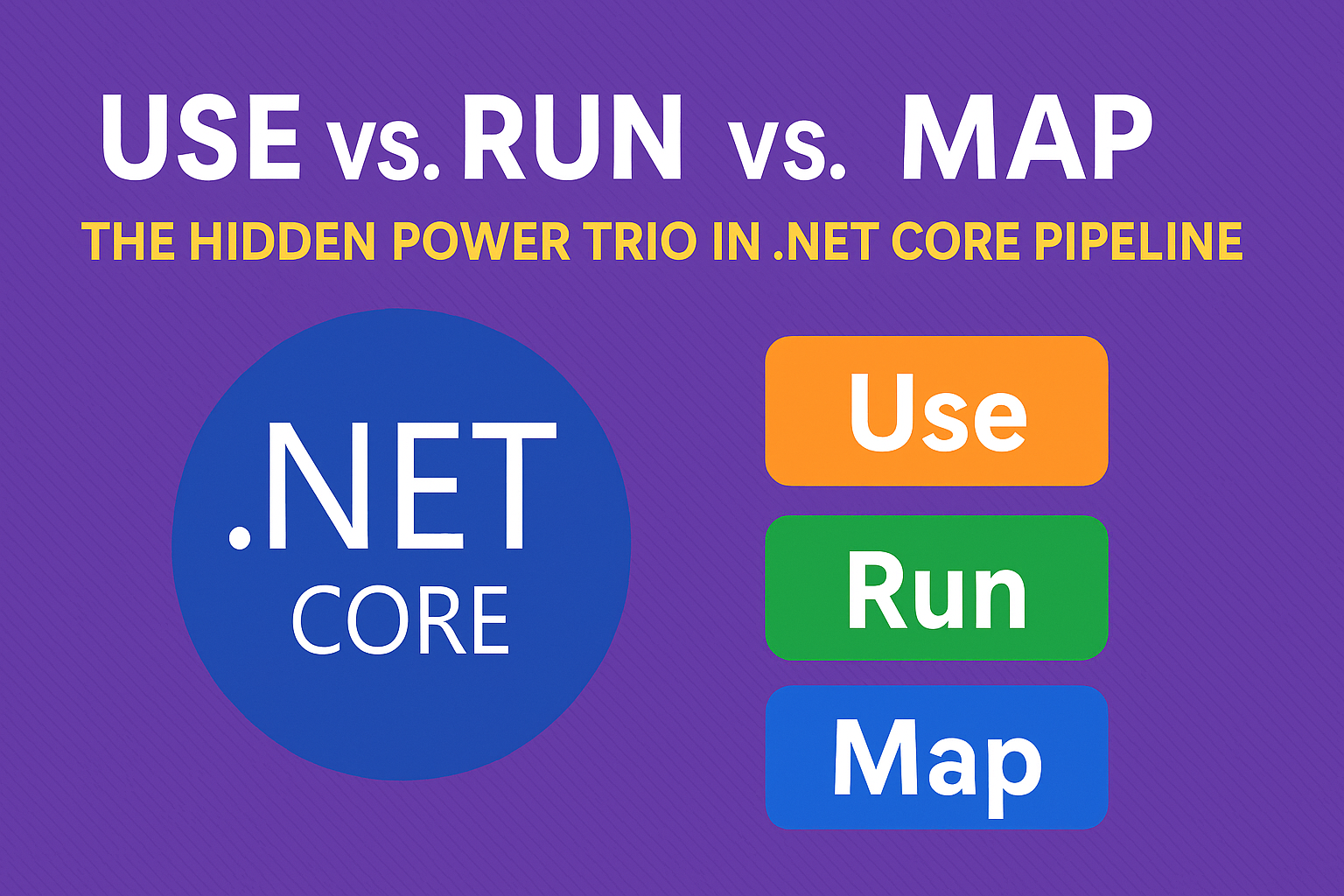 USE vs. RUN vs. MAP
THE HIDDEN POWER TRIO IN .NET CORE PIPELINE

.NET
CORE

Use

Run

Map